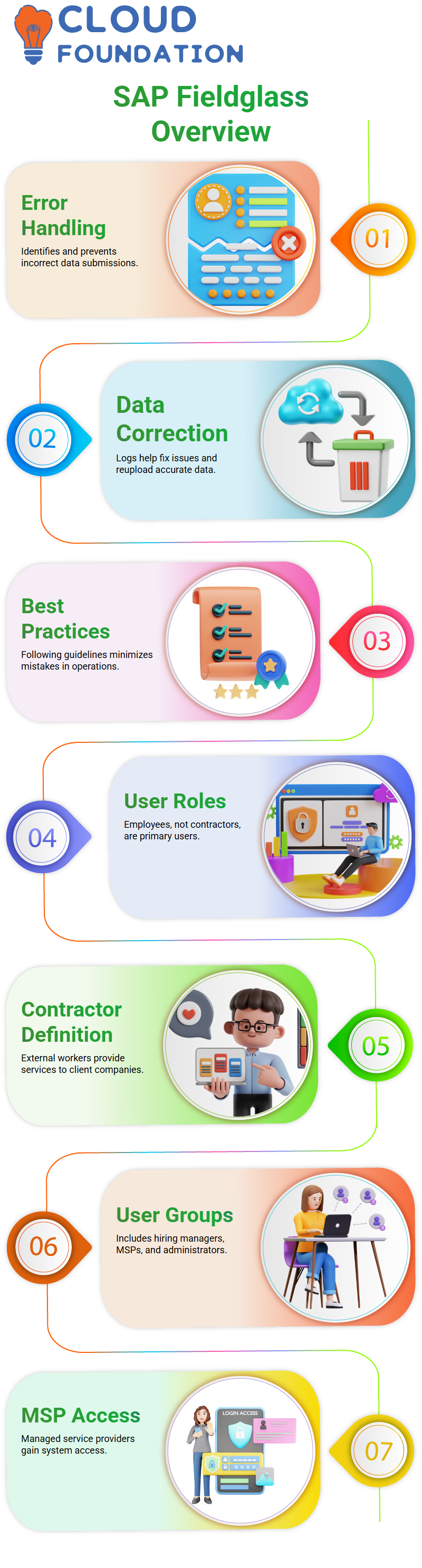 CLOUD FOUNDATION

SAP Fieldglass Overview

Error Handling
Identifies and prevents incorrect data submissions.

01

02

Data Correction
Logs help fix issues and reupload accurate data.

Best Practices
Following guidelines minimizes mistakes in operations.

03

04

User Roles
Employees, not contractors, are primary users.

Contractor Definition
External workers provide services to client companies.

05

06

User Groups
Includes hiring managers, MSPs, and administrators.

MSP Access
Managed service providers gain system access.

LOGIN ACCESS

07